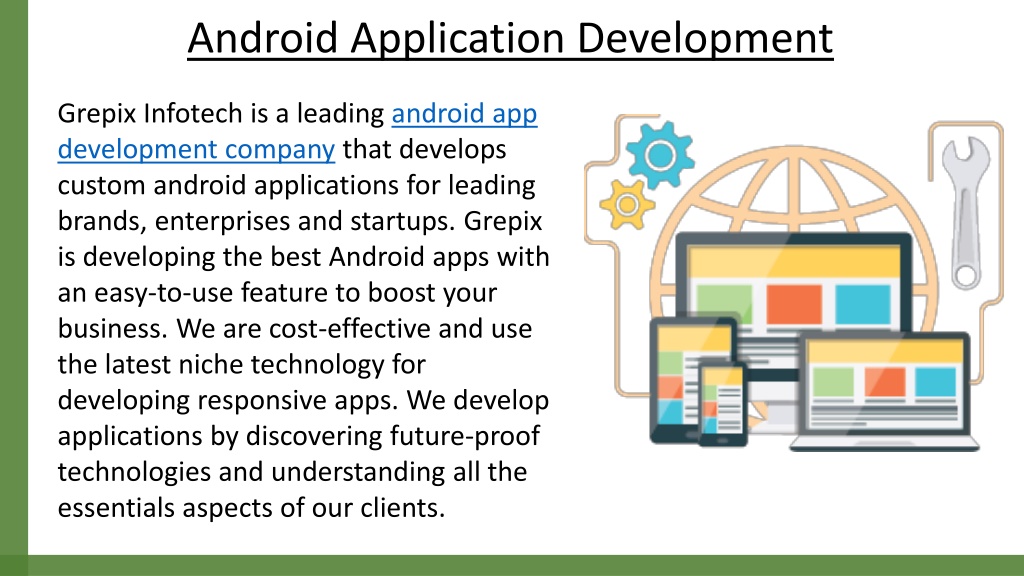 Android Application Development

Grepix Infotech is a leading android app development company that develops custom android applications for leading brands, enterprises and startups. Grepix is developing the best Android apps with an easy-to-use feature to boost your business. We are cost-effective and use the latest niche technology for developing responsive apps. We develop applications by discovering future-proof technologies and understanding all the essentials aspects of our clients.